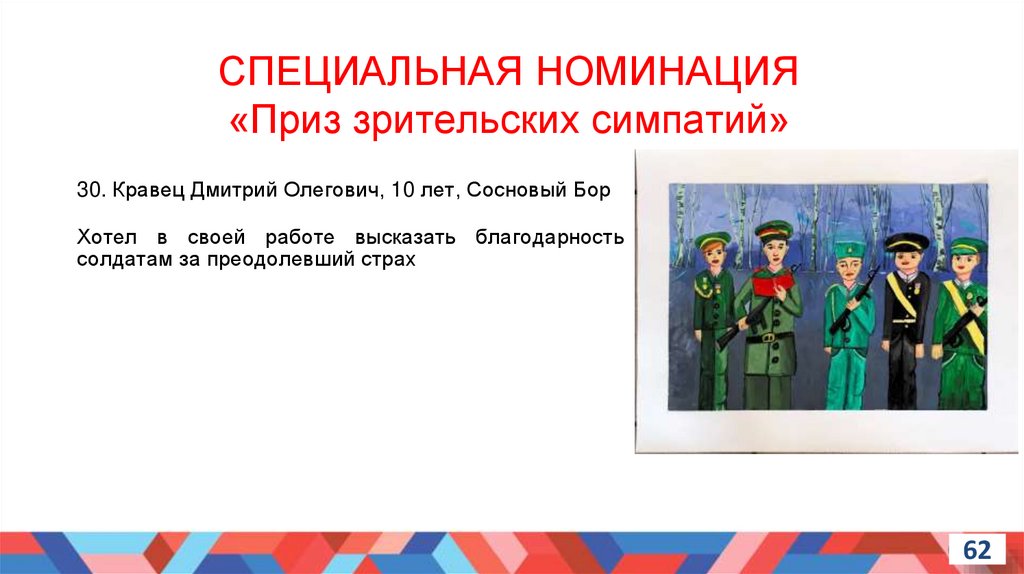 СПЕЦИАЛЬНАЯ НОМИНАЦИЯ
«Приз зрительских симпатий»

30. Кравец Дмитрий Олегович, 10 лет, Сосновый Бор

Хотел в своей работе высказать благодарность солдатам за преодолевший страх

62